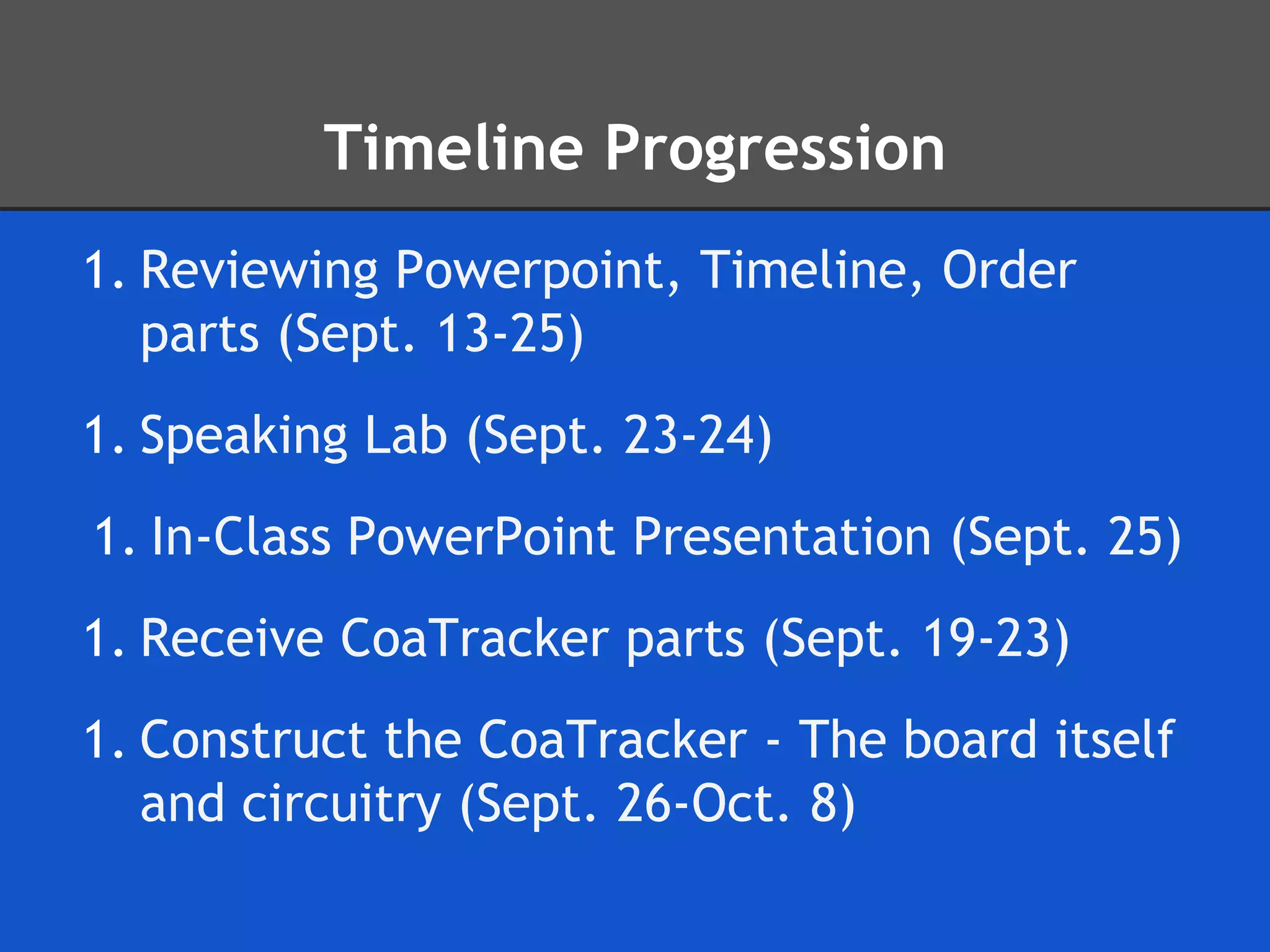 Timeline Progression

1. Reviewing Powerpoint, Timeline, Order parts (Sept. 13-25)

1. Speaking Lab (Sept. 23-24)

1. In-Class PowerPoint Presentation (Sept. 25)

1. Receive CoaTracker parts (Sept. 19-23)

1. Construct the CoaTracker - The board itself and circuitry (Sept. 26-Oct. 8)